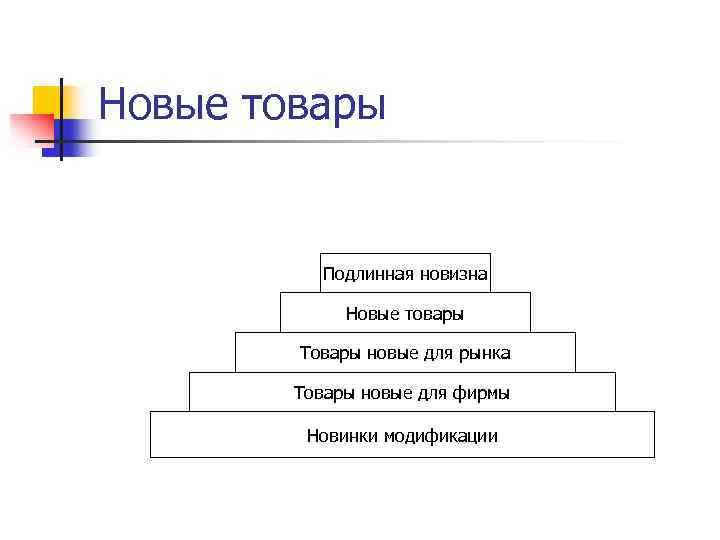 Новые товары

Подлинная новизна

Новые товары

Товары новые для рынка

Товары новые для фирмы

Новинки модификации